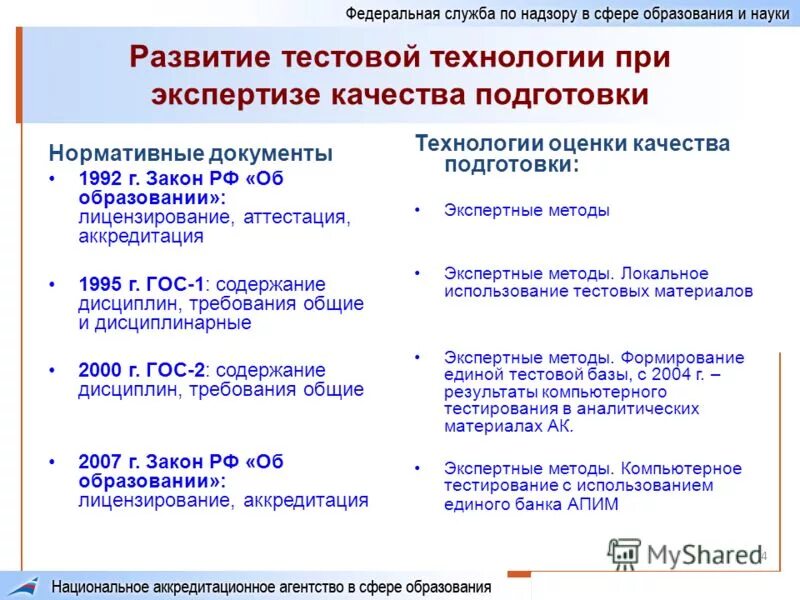 Федеральная служба по надзору в сфере образования и науки

Развитие тестовой технологии при экспертизе качества подготовки

Нормативные документы
• 1992 г. Закон РФ «Об образовании»: лицензирование, аттестация, аккредитация
• 1995 г. ГОС-1: содержание дисциплин, требования общие и дисциплинарные
• 2000 г. ГОС-2: содержание дисциплин, требования общие
• 2007 г. Закон РФ «Об образовании»: лицензирование, аккредитация

Технологии оценки качества подготовки:
• Экспертные методы
• Экспертные методы. Локальное использование тестовых материалов
• Экспертные методы. Формирование единой тестовой базы, с 2004 г. – результаты компьютерного тестирования в аналитических материалах АК.
• Экспертные методы. Компьютерное тестирование с использованием единого банка АПИМ

MyShared

Национальное аккредитационное агентство в сфере образования